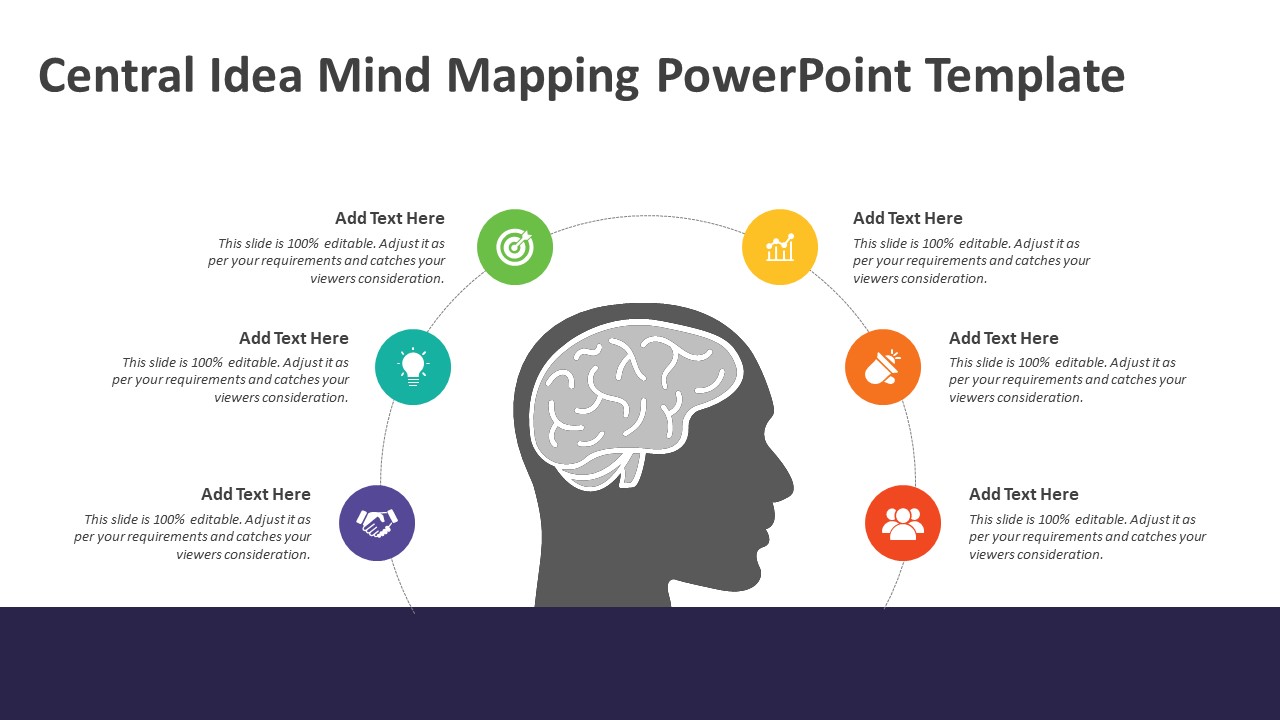 Central Idea Mind Mapping PowerPoint Template

Add Text Here
This slide is 100% editable. Adjust it as per your requirements and catches your viewers consideration.

Add Text Here
This slide is 100% editable. Adjust it as per your requirements and catches your viewers consideration.

Add Text Here
This slide is 100% editable. Adjust it as per your requirements and catches your viewers consideration.

Add Text Here
This slide is 100% editable. Adjust it as per your requirements and catches your viewers consideration.

Add Text Here
This slide is 100% editable. Adjust it as per your requirements and catches your viewers consideration.

Add Text Here
This slide is 100% editable. Adjust it as per your requirements and catches your viewers consideration.